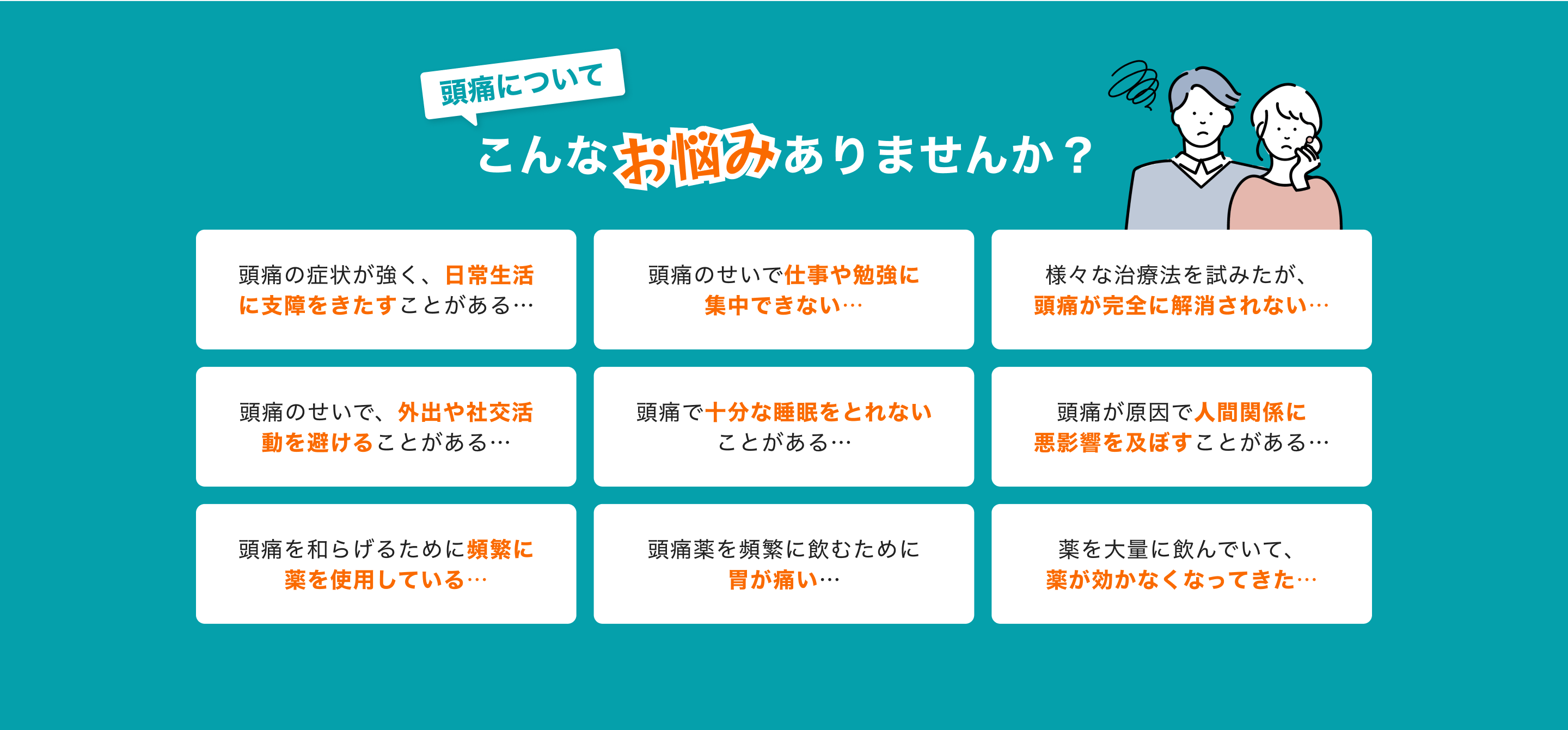 頭痛について

こんなお悩みありませんか？

頭痛の症状が強く、日常生活に支障をきたすことがある…

頭痛のせいで仕事や勉強に集中できない…

様々な治療法を試みたが、頭痛が完全に解消されない…

頭痛のせいで、外出や社交活動を避けることがある…

頭痛で十分な睡眠をとれないことがある…

頭痛が原因で人間関係に悪影響を及ぼすことがある…

頭痛を和らげるために頻繁に薬を使用している…

頭痛薬を頻繁に飲むために胃が痛い…

薬を大量に飲んでいて、薬が効かなくなってきた…